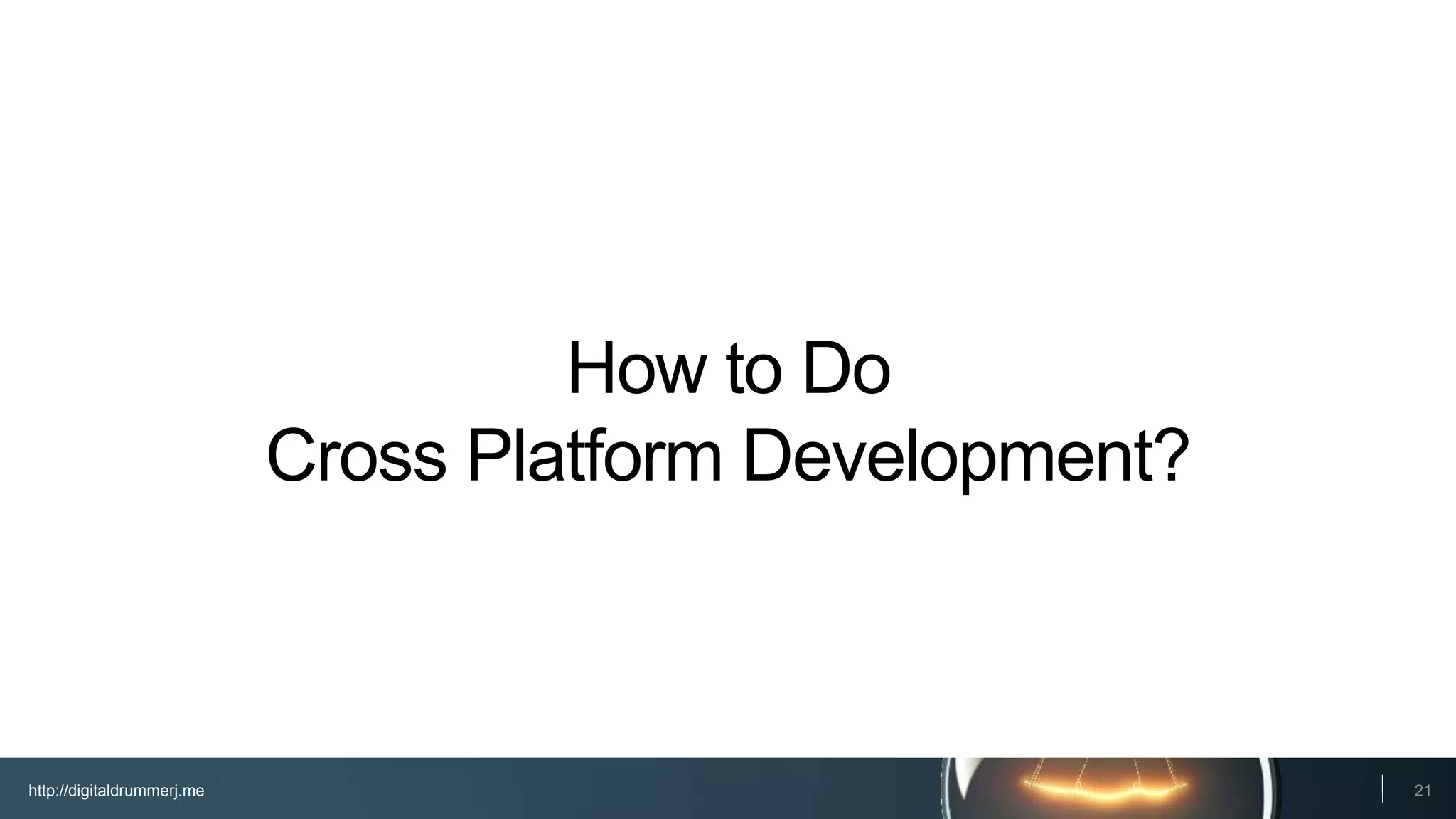 How to Do
Cross Platform Development?

http://digitaldrummerj.me

21